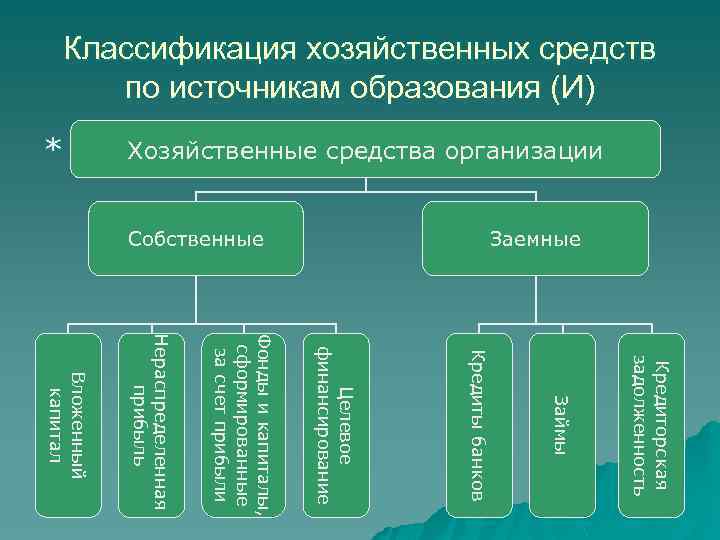 Классификация хозяйственных средств по источникам образования (И)

*

Хозяйственные средства организации

Собственные

Заемные

Вложенный капитал

Нераспределенная прибыль

Фонды и капиталы, сформированные за счет прибыли

Целевое финансирование

Кредиты банков

Займы

Кредиторская задолженность